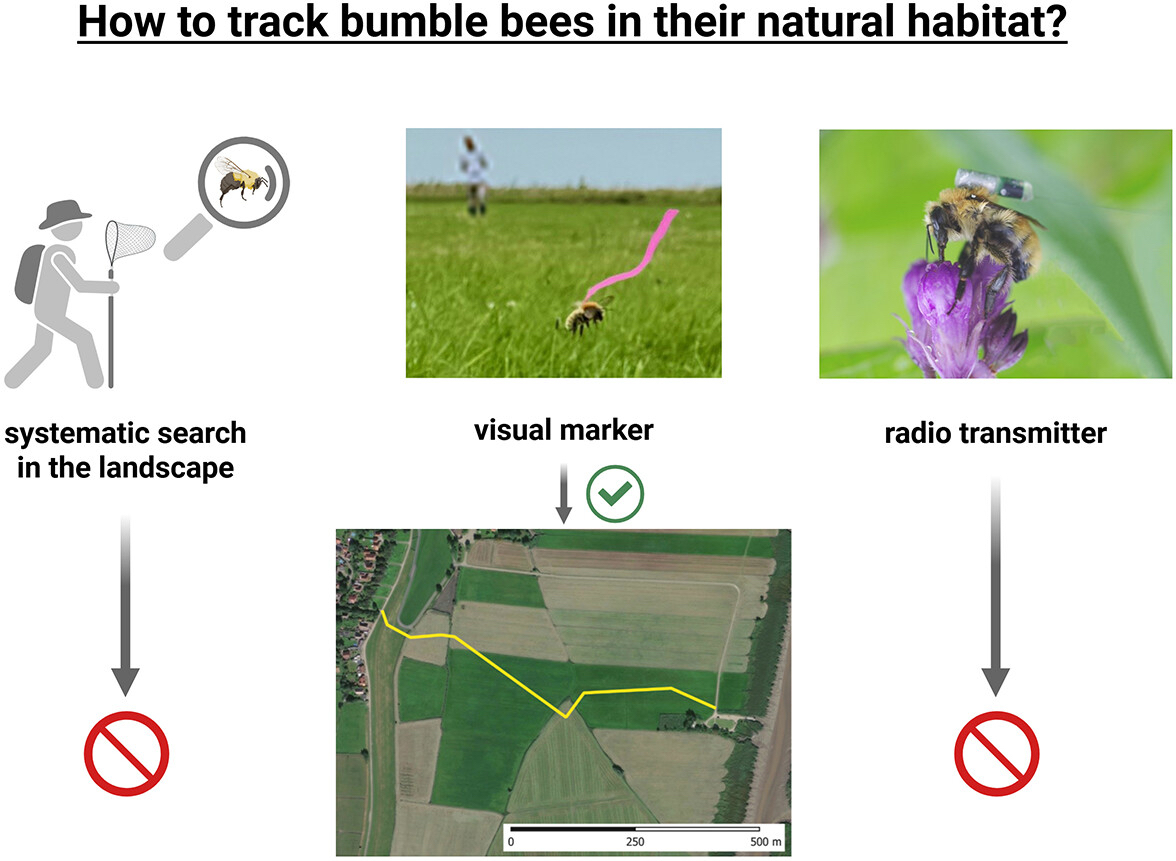 How to track bumble bees in their natural habitat?

systematic search in the landscape

visual marker

radio transmitter

0 250 500 m